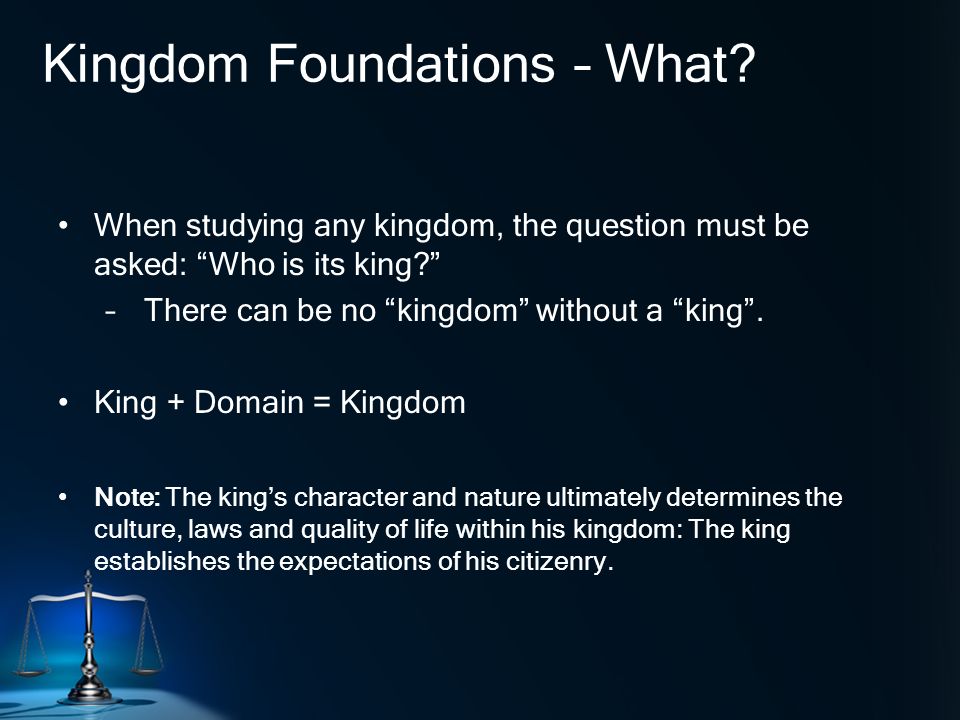 Kingdom Foundations – What?

• When studying any kingdom, the question must be asked: “Who is its king?”
– There can be no “kingdom” without a “king”.

• King + Domain = Kingdom

• Note: The king’s character and nature ultimately determines the culture, laws and quality of life within his kingdom: The king establishes the expectations of his citizenry.